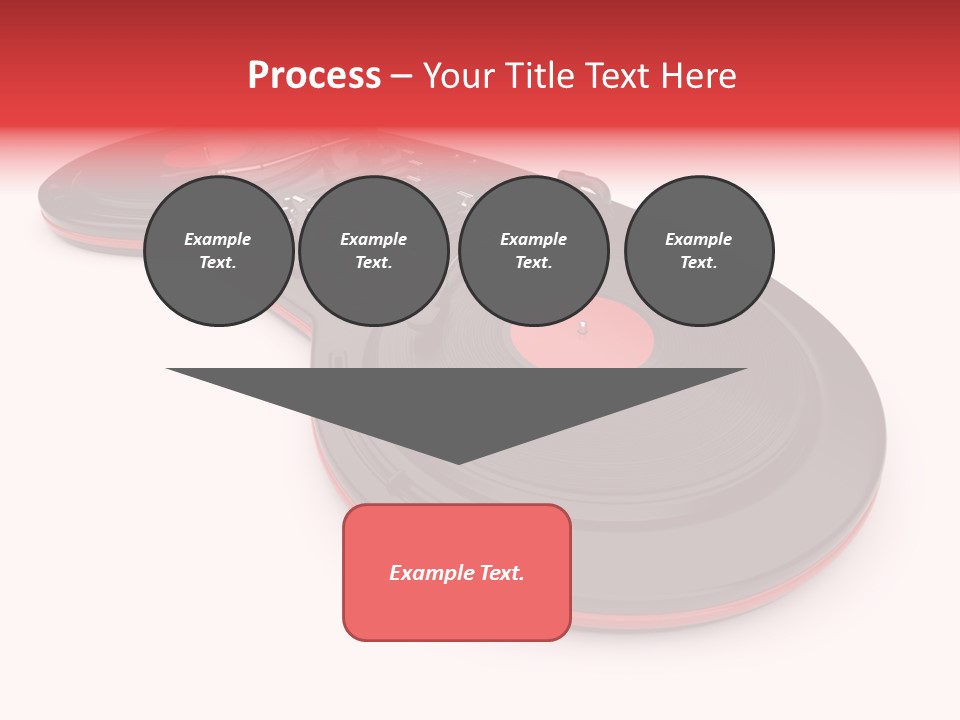 Process – Your Title Text Here

Example Text.

Example Text.

Example Text.

Example Text.

Example Text.